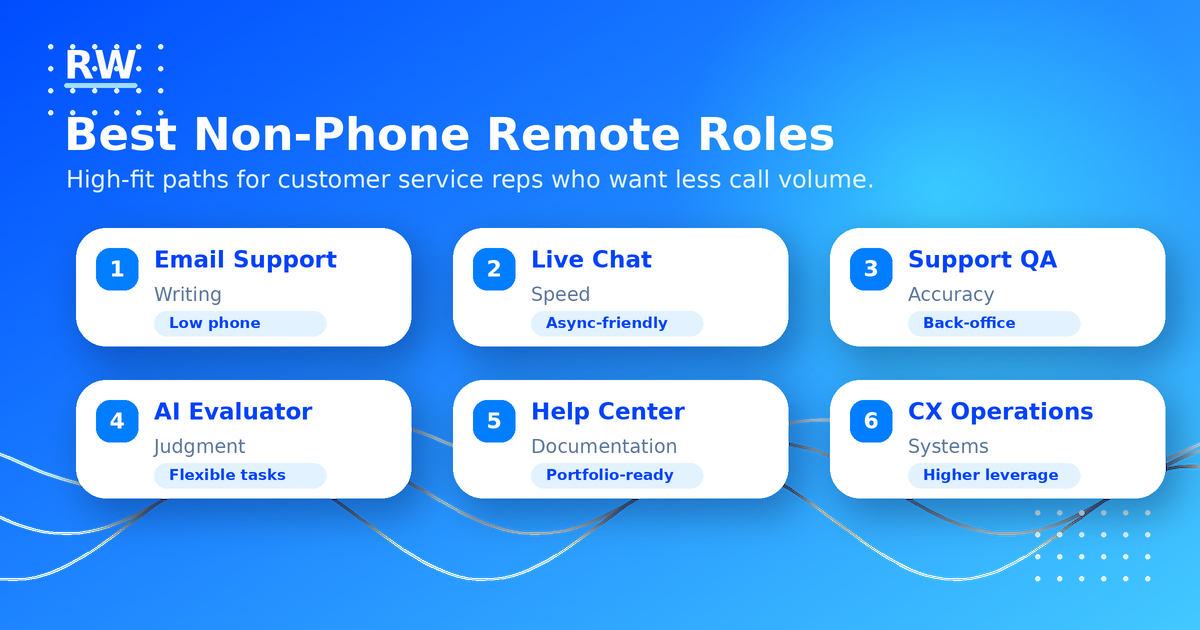 RW

Best Non-Phone Remote Roles

High-fit paths for customer service reps who want less call volume.

1 Email Support
Writing
Low phone

2 Live Chat
Speed
Async-friendly

3 Support QA
Accuracy
Back-office

4 AI Evaluator
Judgment
Flexible tasks

5 Help Center
Documentation
Portfolio-ready

6 CX Operations
Systems
Higher leverage